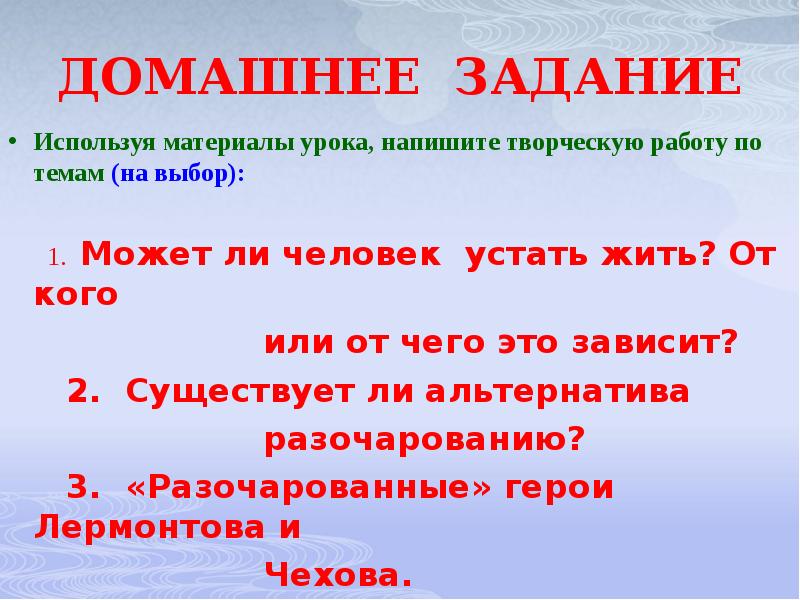 ДОМАШНЕЕ ЗАДАНИЕ

• Используя материалы урока, напишите творческую работу по темам (на выбор):

1. Может ли человек устать жить? От кого или от чего это зависит?

2. Существует ли альтернатива разочарованию?

3. «Разочарованные» герои Лермонтова и Чехова.